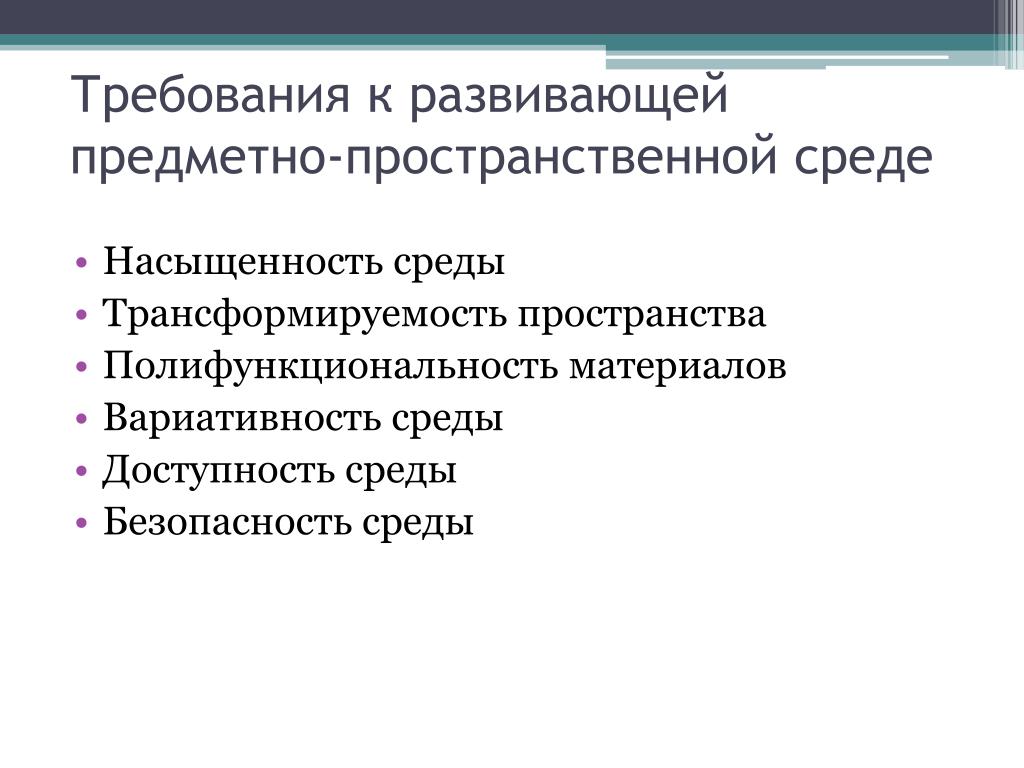 Требования к развивающей предметно-пространственной среде

• Насыщенность среды
• Трансформируемость пространства
• Полифункциональность материалов
• Вариативность среды
• Доступность среды
• Безопасность среды